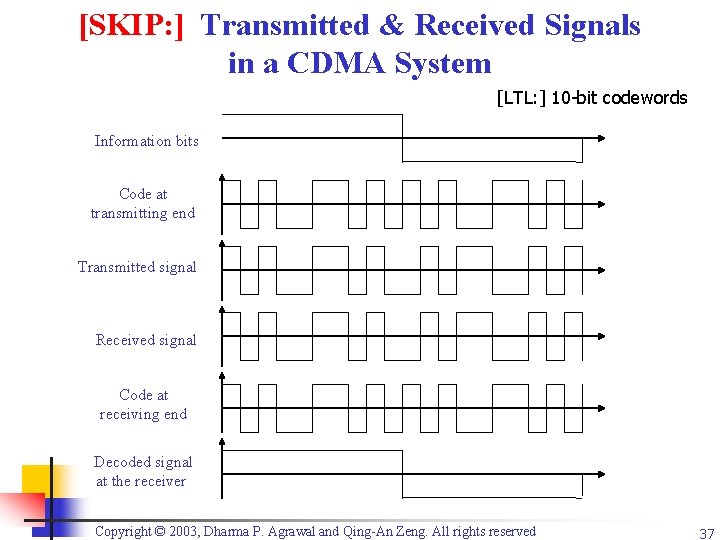 [SKIP:] Transmitted & Received Signals in a CDMA System

[LTL:] 10-bit codewords

Information bits

Code at transmitting end

Transmitted signal

Received signal

Code at receiving end

Decoded signal at the receiver

Copyright © 2003, Dharma P. Agrawal and Qing-An Zeng. All rights reserved

37